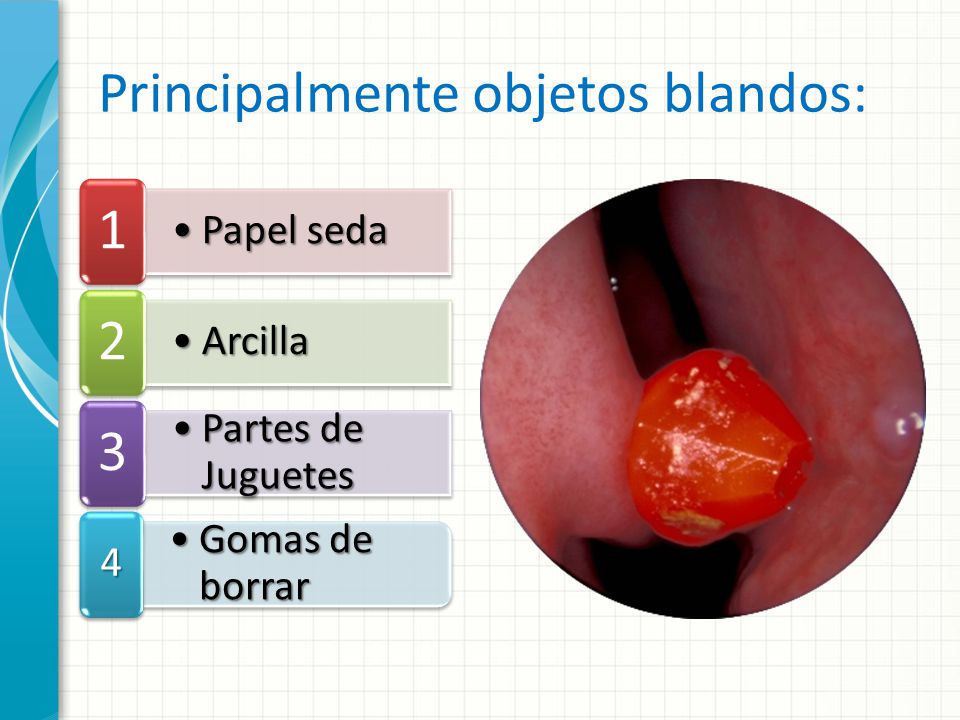 Principalmente objetos blandos:

1
• Papel seda

2
• Arcilla

3
• Partes de Juguetes

4
• Gomas de borrar